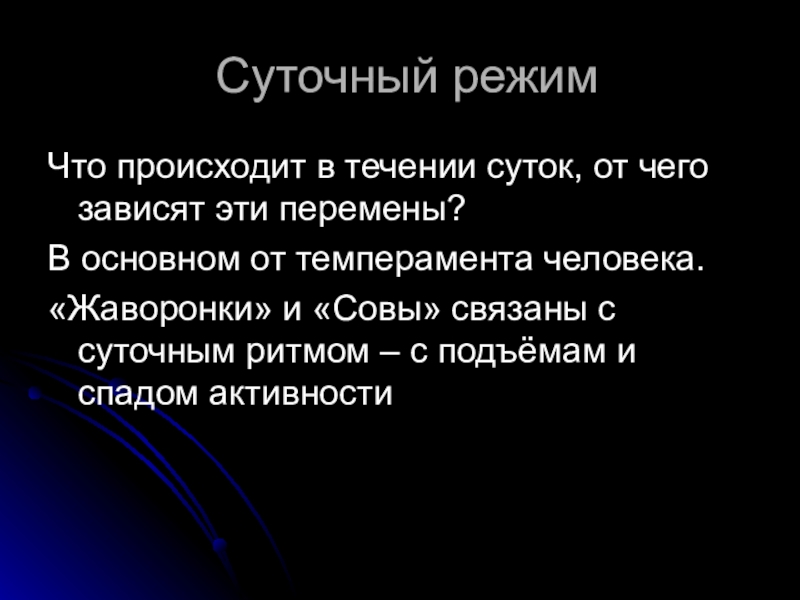 Суточный режим

Что происходит в течении суток, от чего зависят эти перемены?

В основном от темперамента человека.

«Жаворонки» и «Совы» связаны с суточным ритмом – с подъёмам и спадом активности